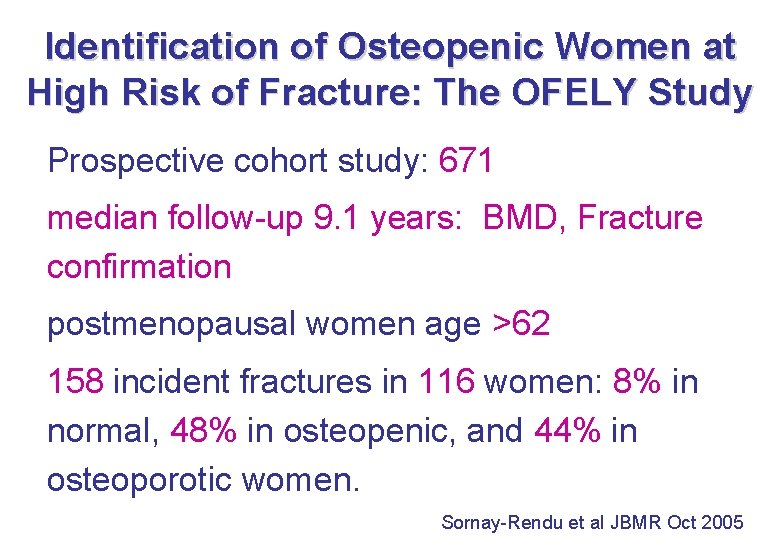 Identification of Osteopenic Women at High Risk of Fracture: The OFELY Study

Prospective cohort study: 671

median follow-up 9.1 years: BMD, Fracture confirmation

postmenopausal women age >62

158 incident fractures in 116 women: 8% in normal, 48% in osteopenic, and 44% in osteoporotic women.

Sornay-Rendu et al JBMR Oct 2005